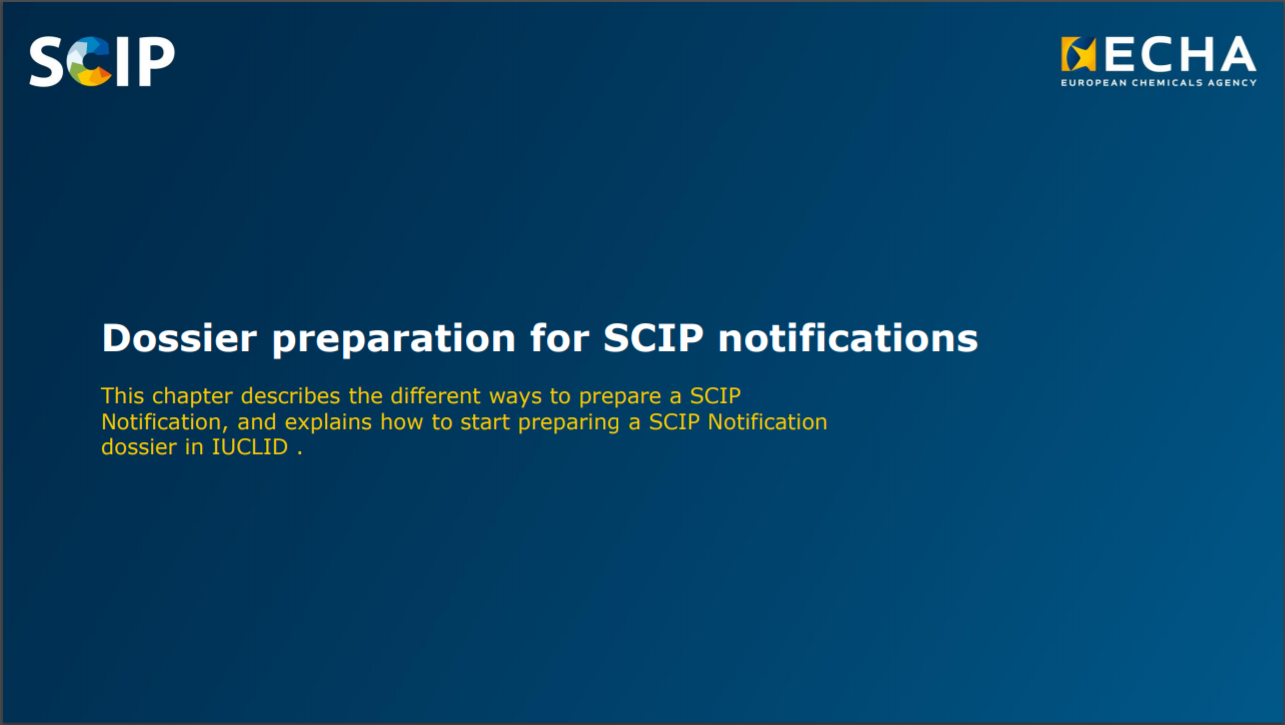 SCIP

ECHA
EUROPEAN CHEMICALS AGENCY

Dossier preparation for SCIP notifications

This chapter describes the different ways to prepare a SCIP Notification, and explains how to start preparing a SCIP Notification dossier in IUCLID .